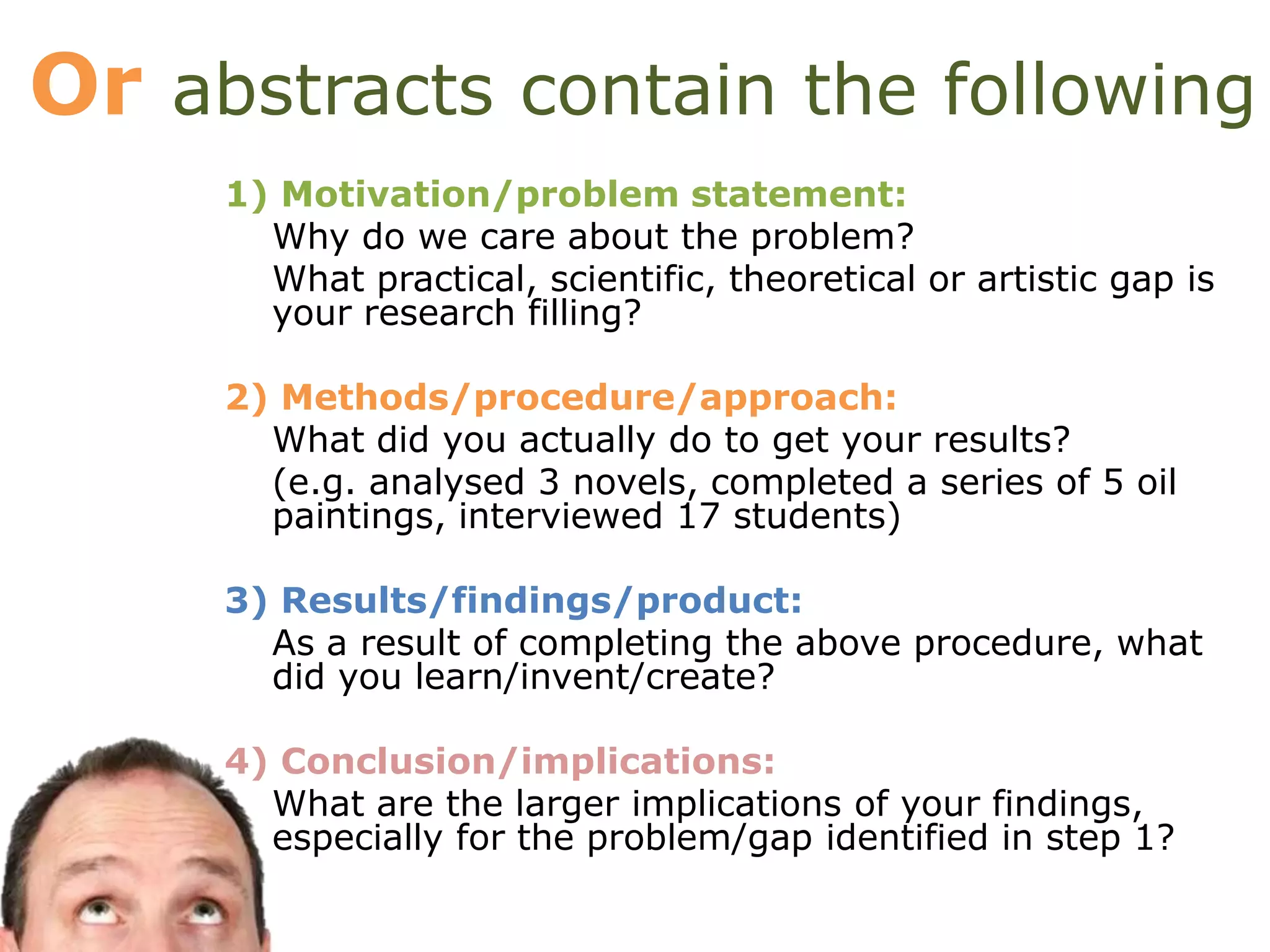 Or abstracts contain the following

1) Motivation/problem statement:
Why do we care about the problem?
What practical, scientific, theoretical or artistic gap is your research filling?

2) Methods/procedure/approach:
What did you actually do to get your results?
(e.g. analysed 3 novels, completed a series of 5 oil paintings, interviewed 17 students)

3) Results/findings/product:
As a result of completing the above procedure, what did you learn/invent/create?

4) Conclusion/implications:
What are the larger implications of your findings, especially for the problem/gap identified in step 1?